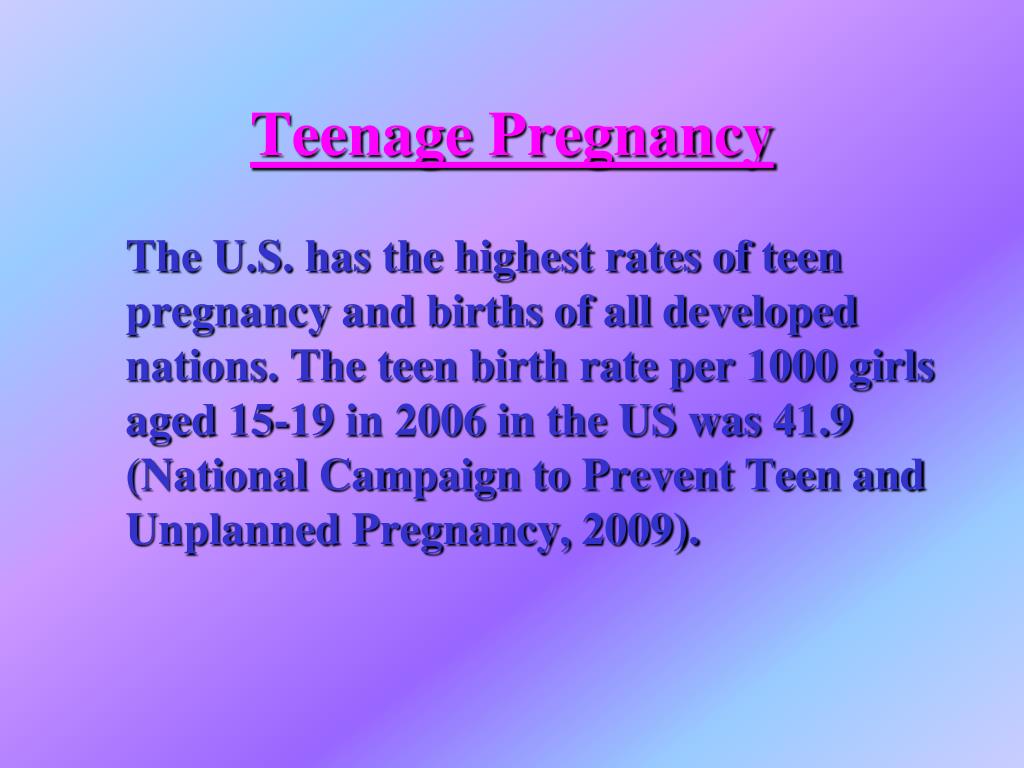 Teenage Pregnancy

The U.S. has the highest rates of teen pregnancy and births of all developed nations. The teen birth rate per 1000 girls aged 15-19 in 2006 in the US was 41.9 (National Campaign to Prevent Teen and Unplanned Pregnancy, 2009).